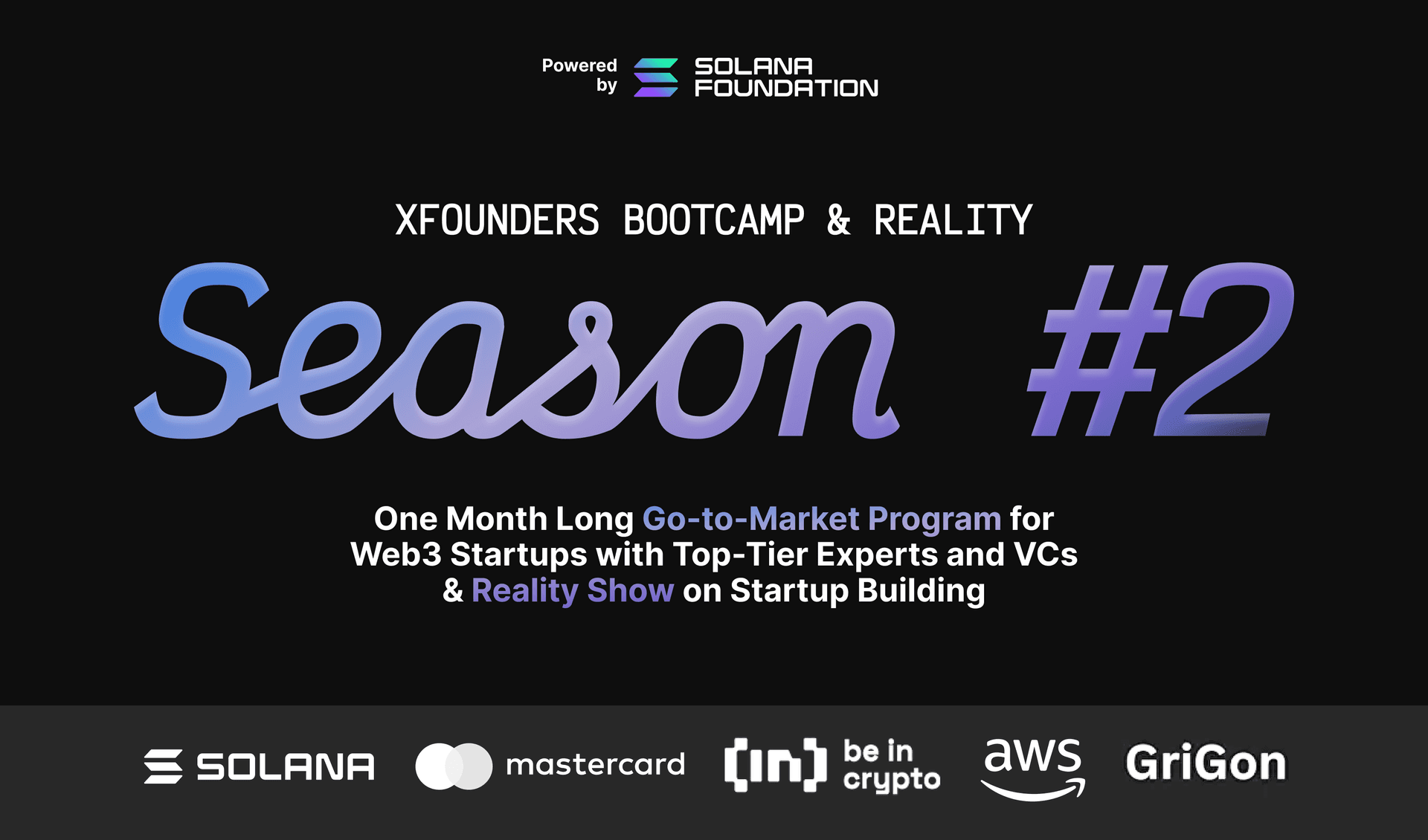 Powered by SOLANA FOUNDATION

XFOUNDERS BOOTCAMP & REALITY

Season #2

One Month Long Go-to-Market Program for Web3 Startups with Top-Tier Experts and VCs & Reality Show on Startup Building

SOLANA mastercard [in] be in crypto aws GriGon